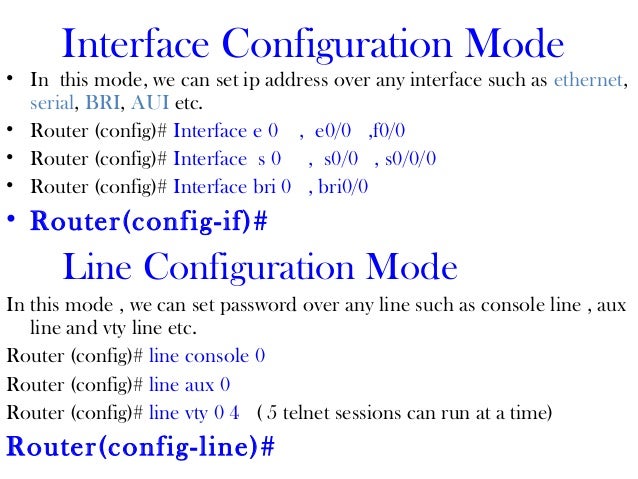 Interface Configuration Mode

• In this mode, we can set ip address over any interface such as ethernet, serial, BRI, AUI etc.
• Router (config)# Interface e 0 , e0/0 ,f0/0
• Router (config)# Interface s 0 , s0/0 , s0/0/0
• Router (config)# Interface bri 0 , bri0/0
• Router(config-if)#

Line Configuration Mode

In this mode , we can set password over any line such as console line , aux line and vty line etc.

Router (config)# line console 0

Router (config)# line aux 0

Router (config)# line vty 0 4 ( 5 telnet sessions can run at a time)

Router(config-line)#